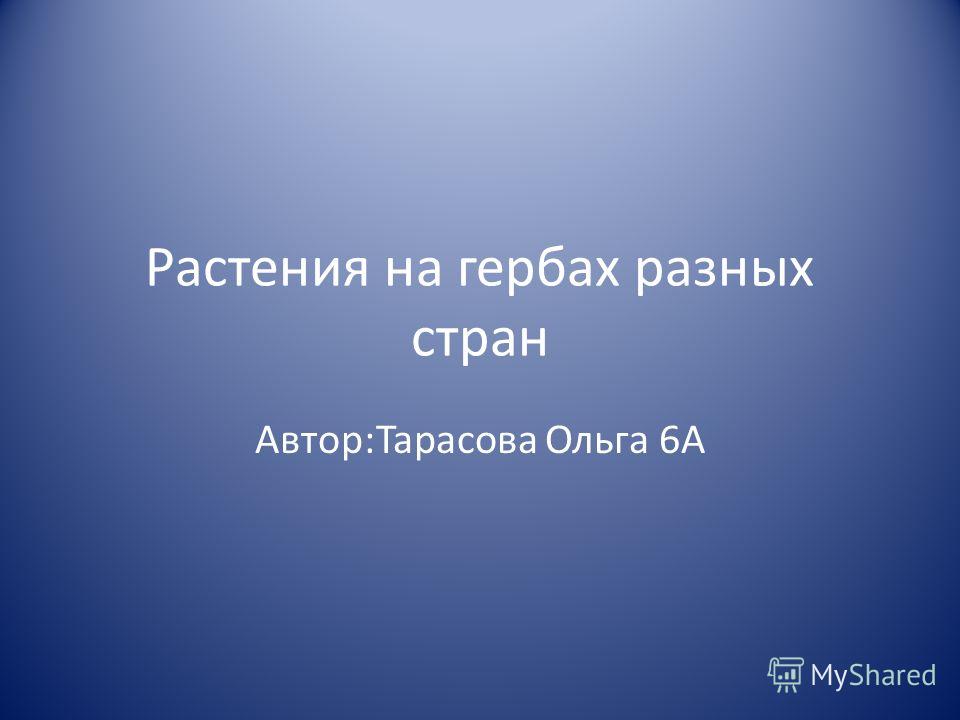 Растения на гербах разных стран

Автор:Тарасова Ольга 6А

MyShared